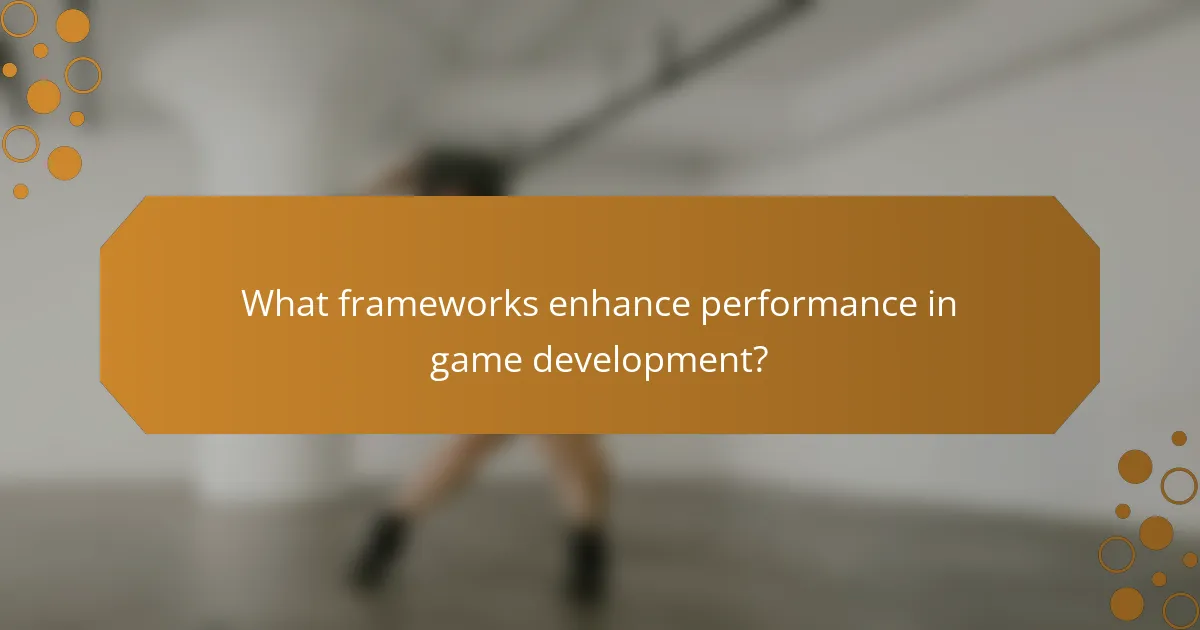 What frameworks enhance performance in game development?